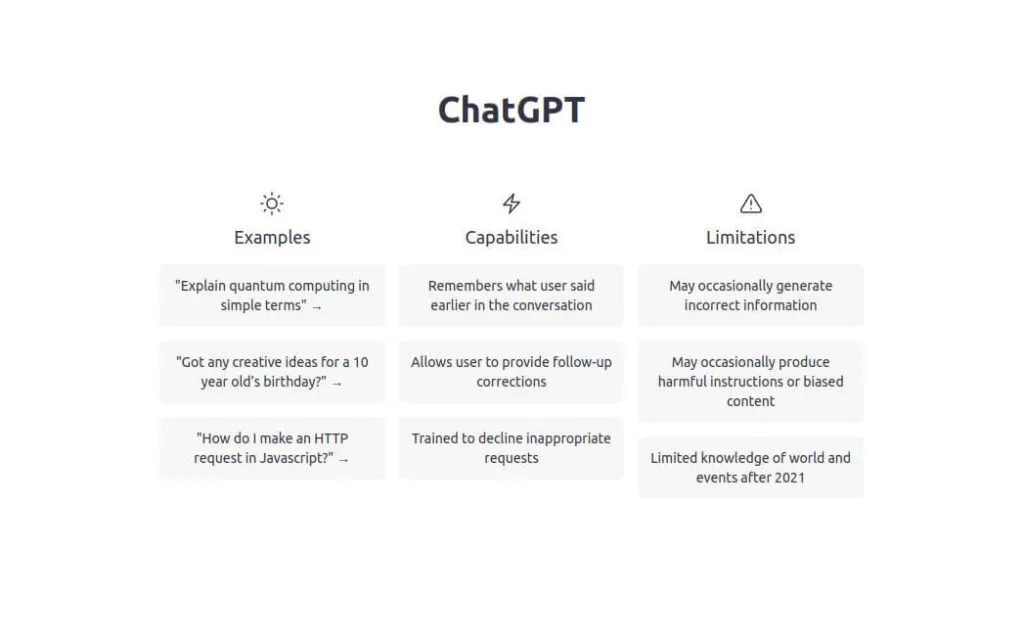 ChatGPT

Examples

"Explain quantum computing in simple terms" →

"Got any creative ideas for a 10 year old's birthday?" →

"How do I make an HTTP request in Javascript?" →

Capabilities

Remembers what user said earlier in the conversation

Allows user to provide follow-up corrections

Trained to decline inappropriate requests

Limitations

May occasionally generate incorrect information

May occasionally produce harmful instructions or biased content

Limited knowledge of world and events after 2021